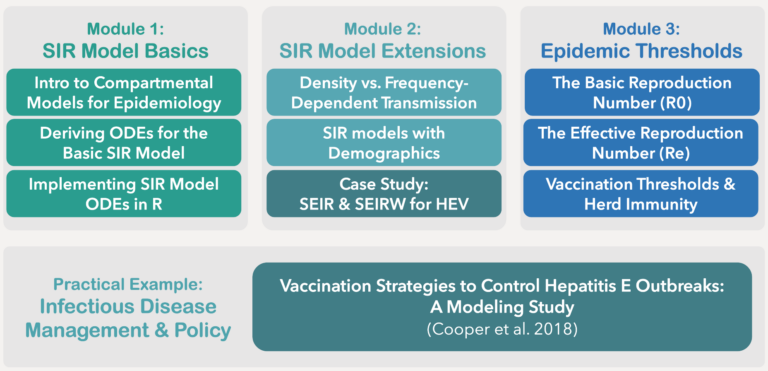 Module 1:
SIR Model Basics

Intro to Compartmental Models for Epidemiology

Deriving ODEs for the Basic SIR Model

Implementing SIR Model ODEs in R

Module 2:
SIR Model Extensions

Density vs. Frequency-Dependent Transmission

SIR models with Demographics

Case Study:
SEIR & SEIRW for HEV

Module 3:
Epidemic Thresholds

The Basic Reproduction Number (R0)

The Effective Reproduction Number (Re)

Vaccination Thresholds & Herd Immunity

Practical Example:
Infectious Disease Management & Policy

Vaccination Strategies to Control Hepatitis E Outbreaks: A Modeling Study
(Cooper et al. 2018)